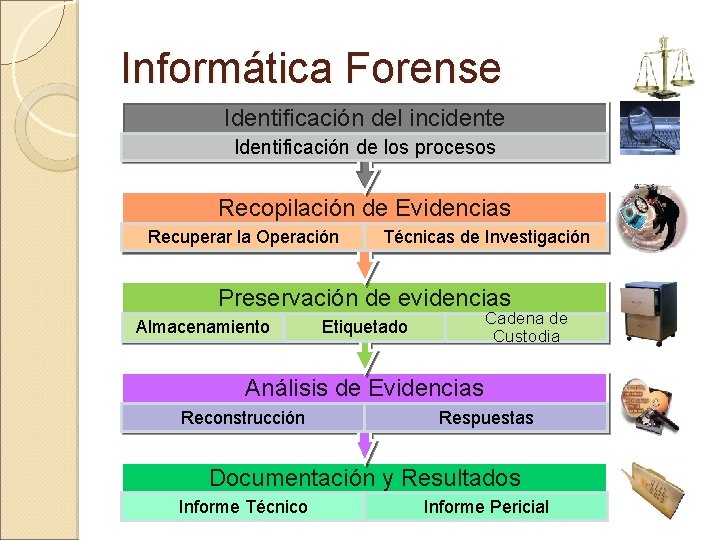 Informática Forense

Identificación del incidente

Identificación de los procesos

Recopilación de Evidencias

Recuperar la Operación

Técnicas de Investigación

Preservación de evidencias

Almacenamiento

Etiquetado

Cadena de Custodia

Análisis de Evidencias

Reconstrucción

Respuestas

Documentación y Resultados

Informe Técnico

Informe Pericial